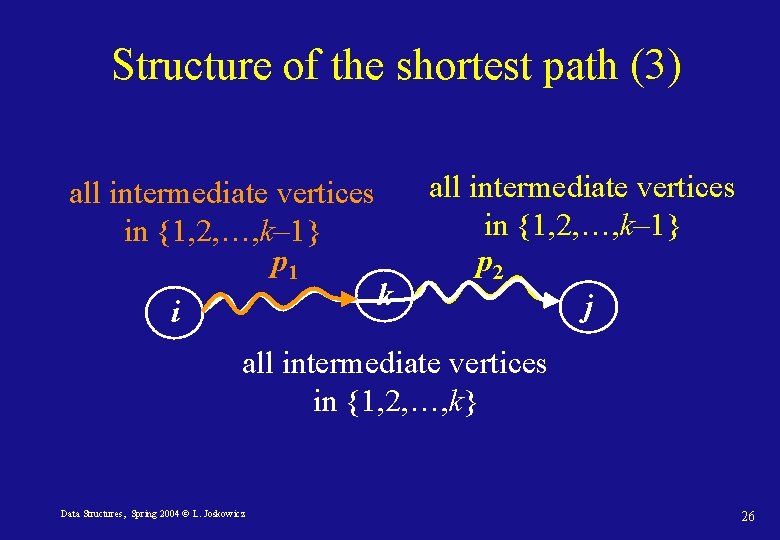 Structure of the shortest path (3)

all intermediate vertices in $\{1,2,\ldots,k-1\}$

all intermediate vertices in $\{1,2,\ldots,k-1\}$

$p_1$

$p_2$

$i$

$k$

$j$

all intermediate vertices in $\{1,2,\ldots,k\}$

Data Structures, Spring 2004 © L. Joskowicz

26